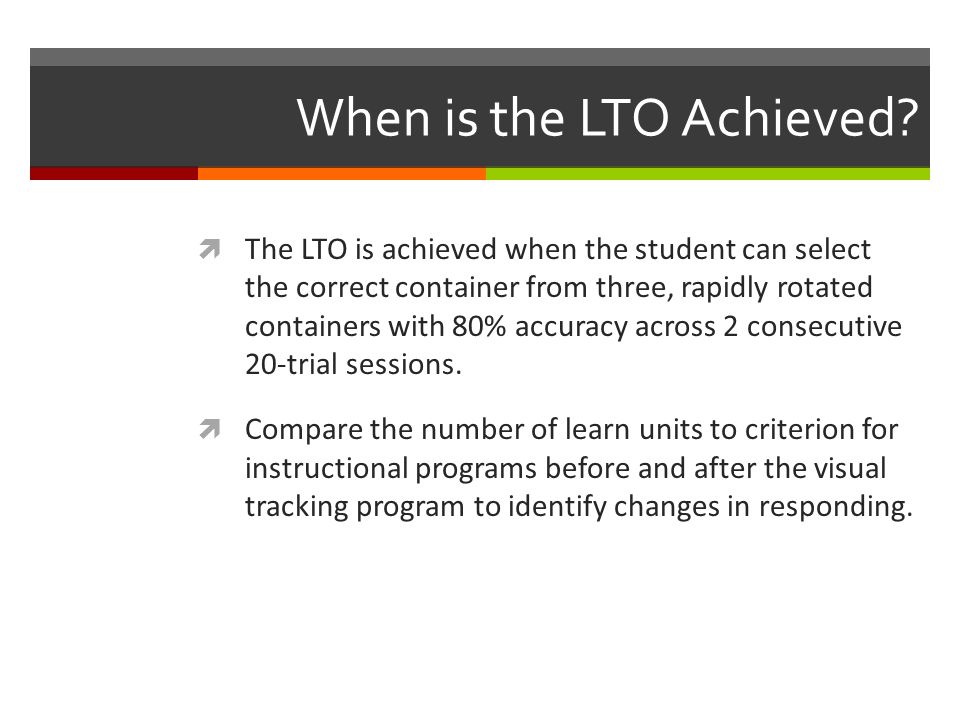 When is the LTO Achieved?

The LTO is achieved when the student can select the correct container from three, rapidly rotated containers with 80% accuracy across 2 consecutive 20-trial sessions.

Compare the number of learn units to criterion for instructional programs before and after the visual tracking program to identify changes in responding.